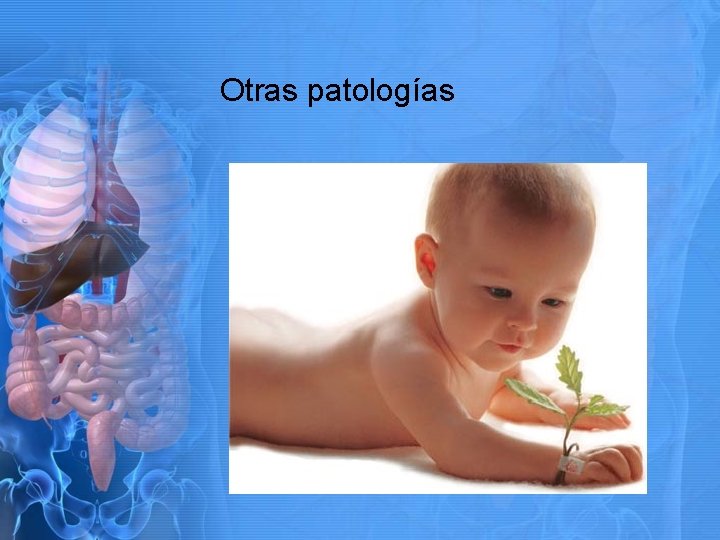 Otras patologías